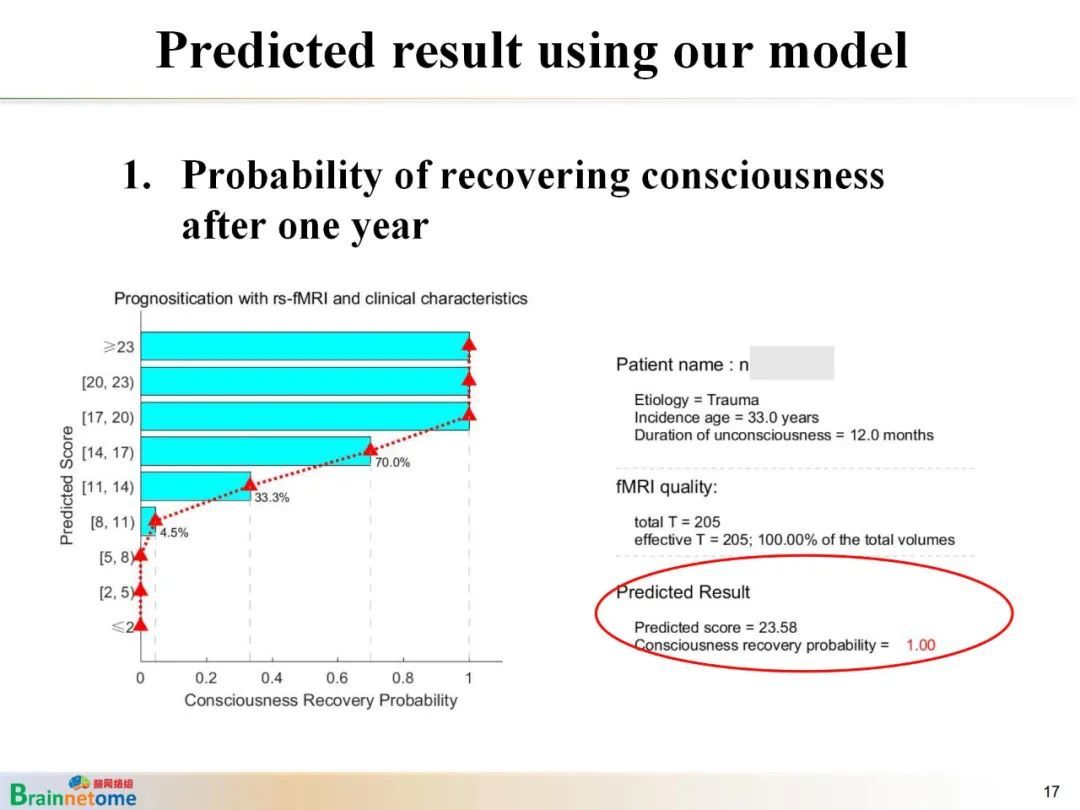 Predicted result using our model

1. Probability of recovering consciousness after one year

Prognositication with rs-fMRI and clinical characteristics

Predicted Score

≥23
[20, 23)
[17, 20)
[14, 17)
[11, 14)
[8, 11)
[5, 8)
[2, 5)
≤2

70.0%
33.3%
4.5%

0 0.2 0.4 0.6 0.8 1
Consciousness Recovery Probability

Patient name : n

Etiology = Trauma
Incidence age = 33.0 years
Duration of unconsciousness = 12.0 months

fMRI quality:

total T = 205
effective T = 205; 100.00% of the total volumes

Predicted Result

Predicted score = 23.58
Consciousness recovery probability = 1.00

脑网络组
Brainnetome

17